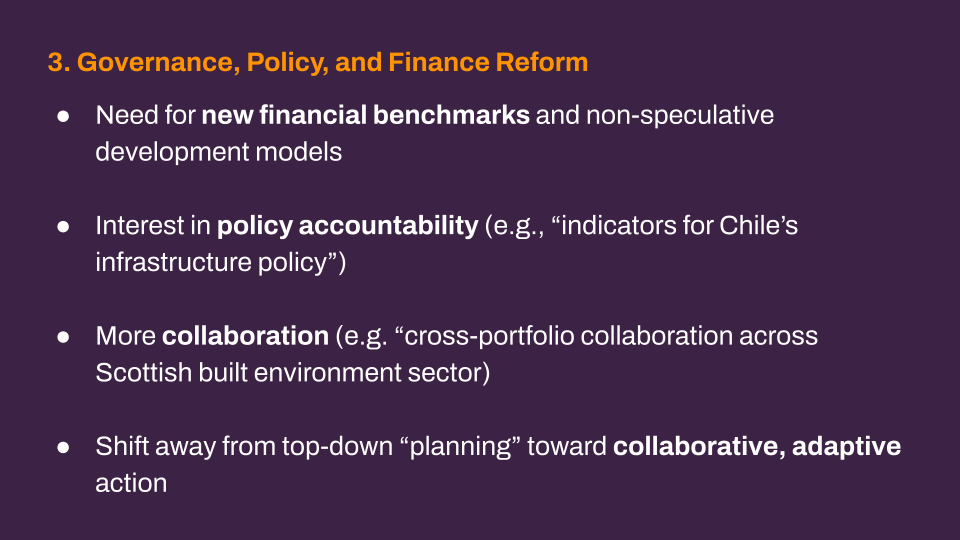 3. Governance, Policy, and Finance Reform

● Need for new financial benchmarks and non-speculative development models

● Interest in policy accountability (e.g., “indicators for Chile’s infrastructure policy”)

● More collaboration (e.g. “cross-portfolio collaboration across Scottish built environment sector)

● Shift away from top-down “planning” toward collaborative, adaptive action